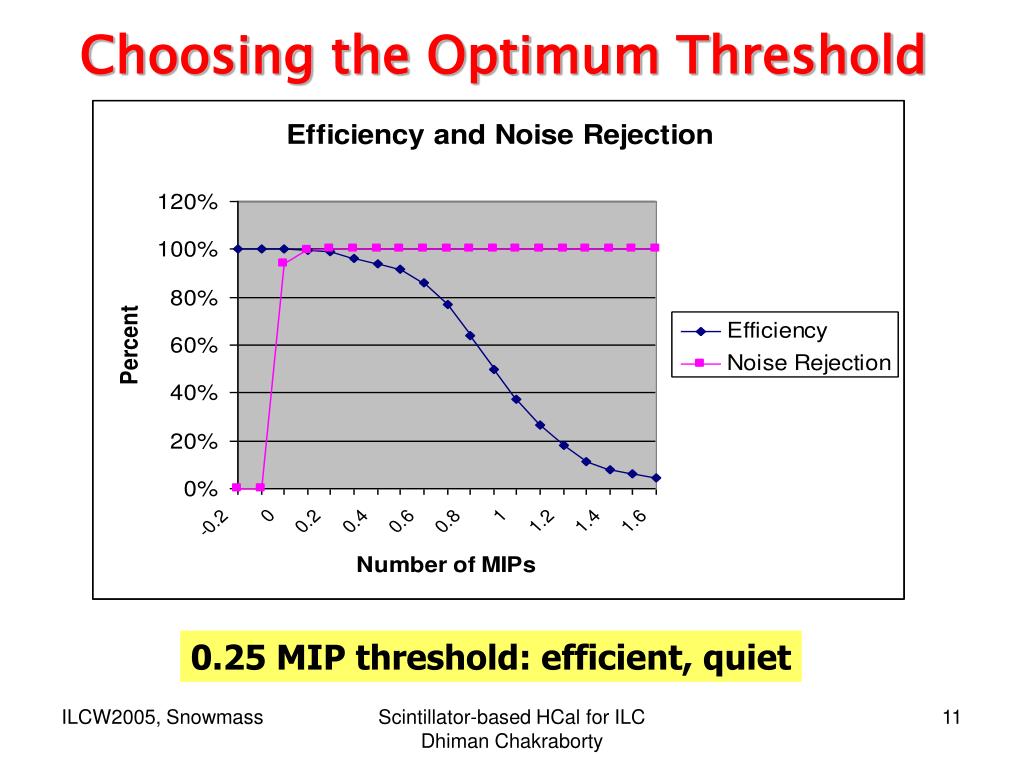 Choosing the Optimum Threshold

Efficiency and Noise Rejection

120%
100%
80%
60%
40%
20%
0%

Percent

-0.2 0 0.2 0.4 0.6 0.8 1 1.2 1.4 1.6

Number of MIPs

Efficiency
Noise Rejection

0.25 MIP threshold: efficient, quiet

ILCW2005, Snowmass

Scintillator-based HCal for ILC
Dhiman Chakraborty

11